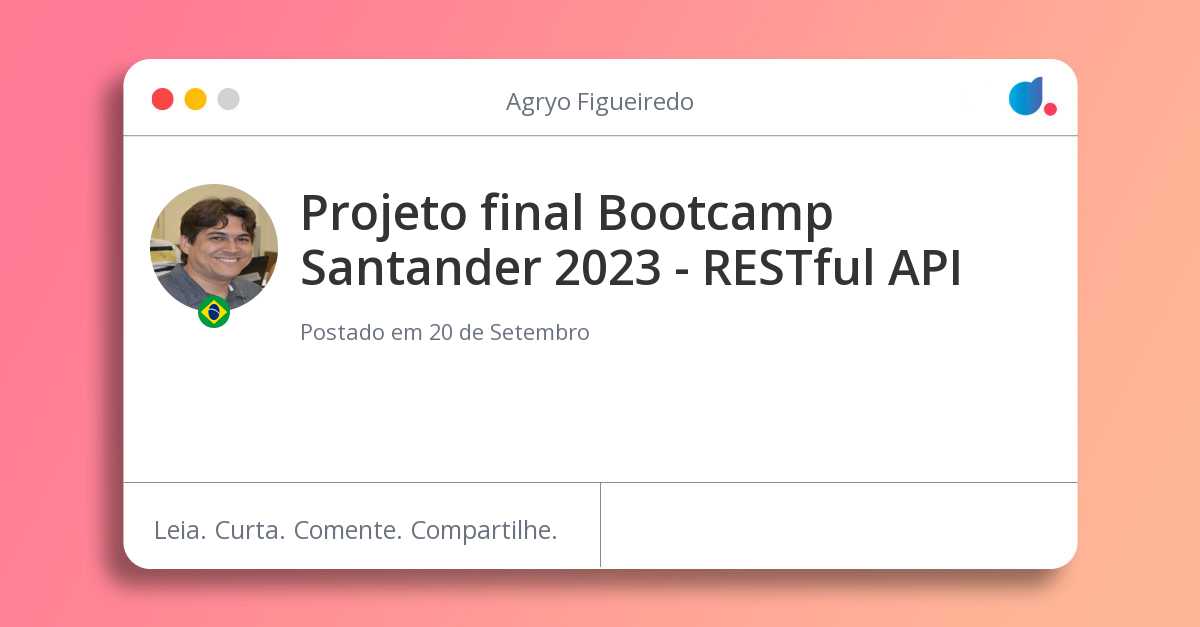 Agryo Figueiredo

Projeto final Bootcamp Santander 2023 - RESTful API

Postado em 20 de Setembro

Leia. Curta. Comente. Compartilhe.